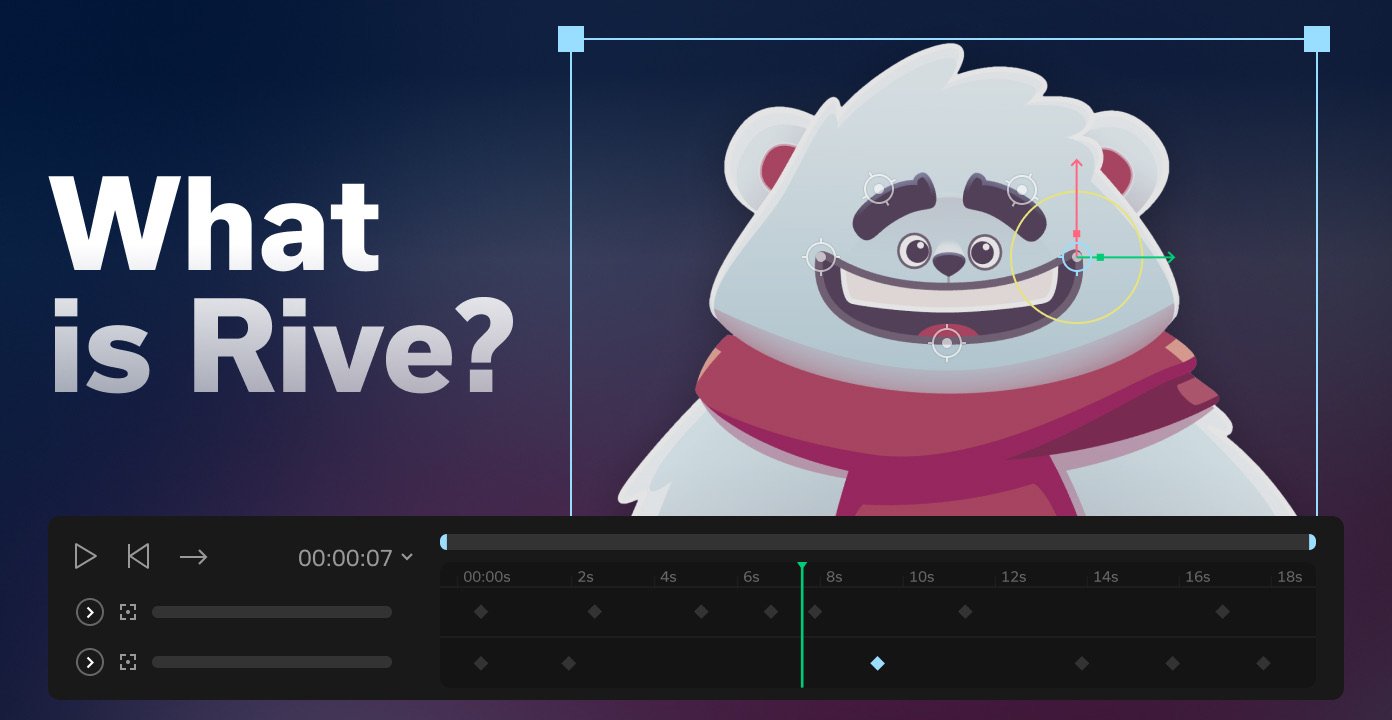 What is Rive?

00:00:07

00:00s 2s 4s 6s 8s 10s 12s 14s 16s 18s